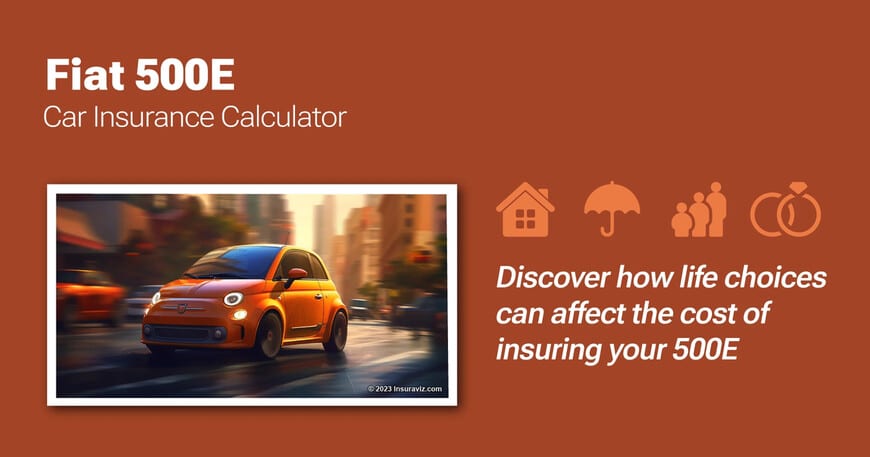 Fiat 500E
Car Insurance Calculator

© 2023 Insuraviz.com

Discover how life choices can affect the cost of insuring your 500E